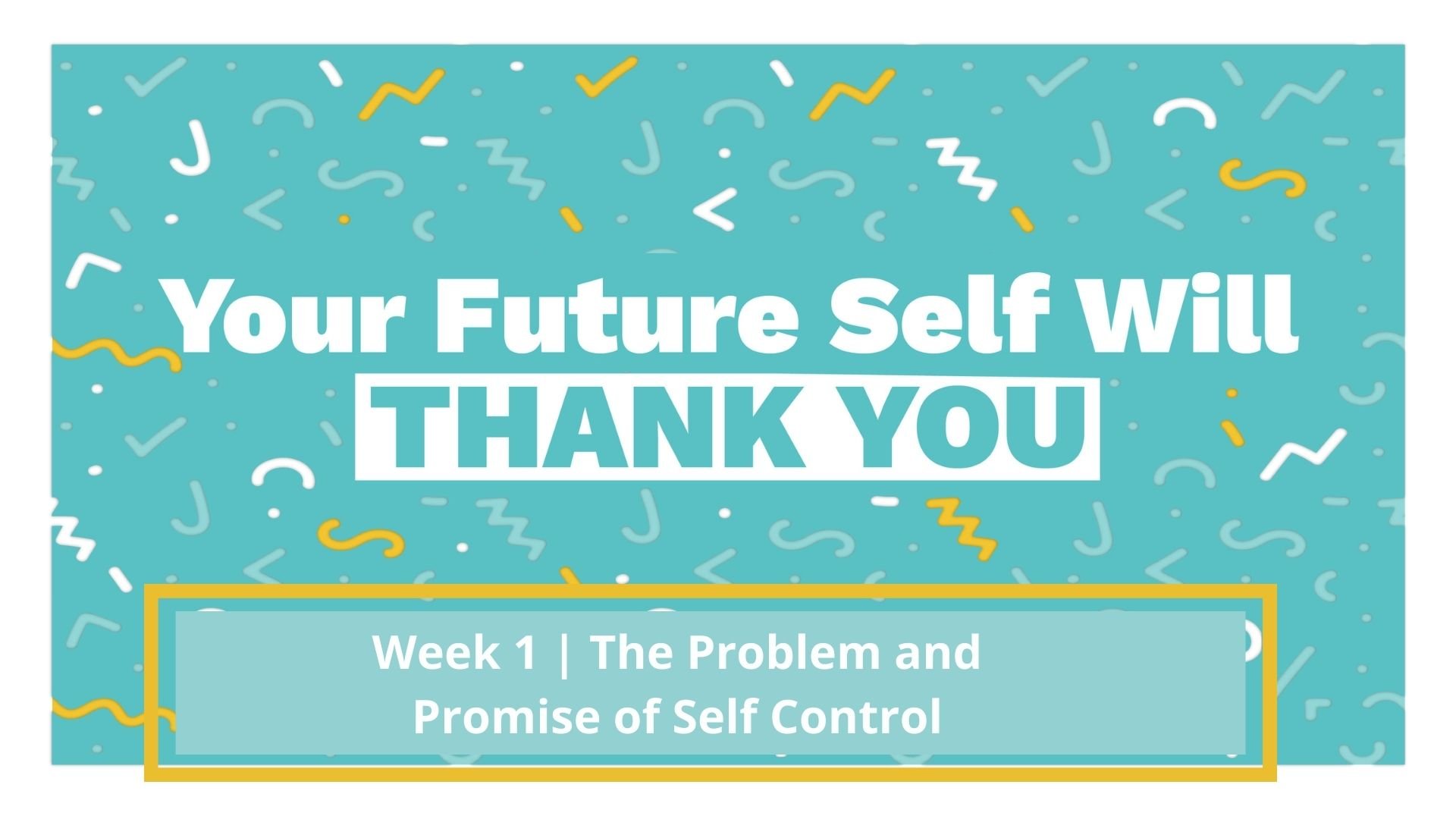 Your Future Self Will
THANK YOU

Week 1 | The Problem and Promise of Self Control